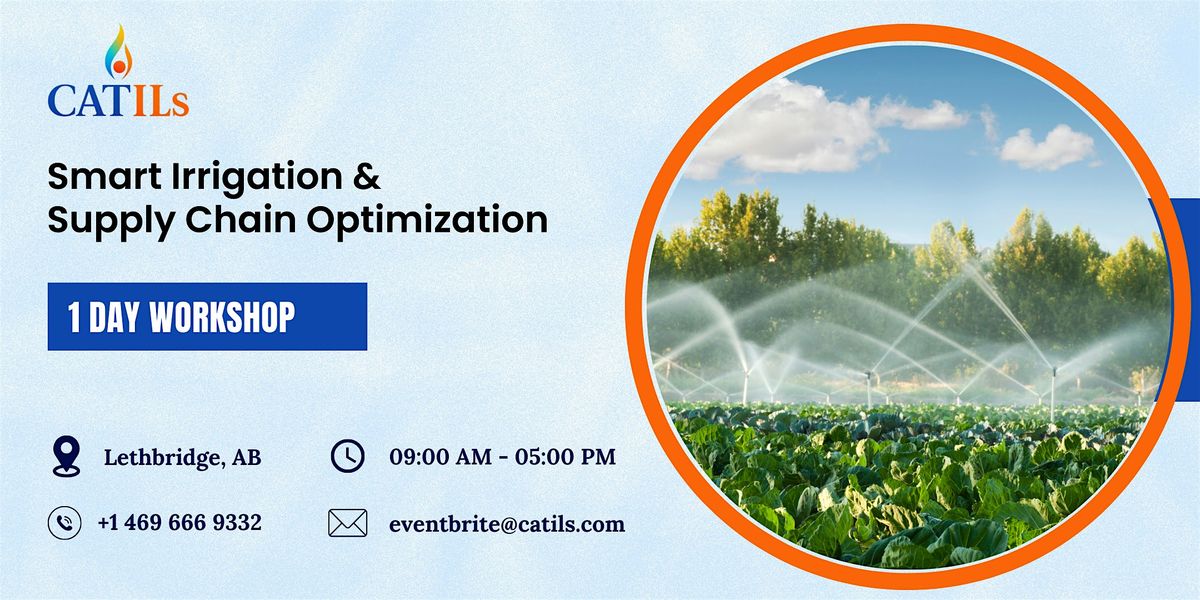 CATILs

Smart Irrigation & Supply Chain Optimization

1 DAY WORKSHOP

Lethbridge, AB

09:00 AM - 05:00 PM

+1 469 666 9332

eventbrite@catils.com